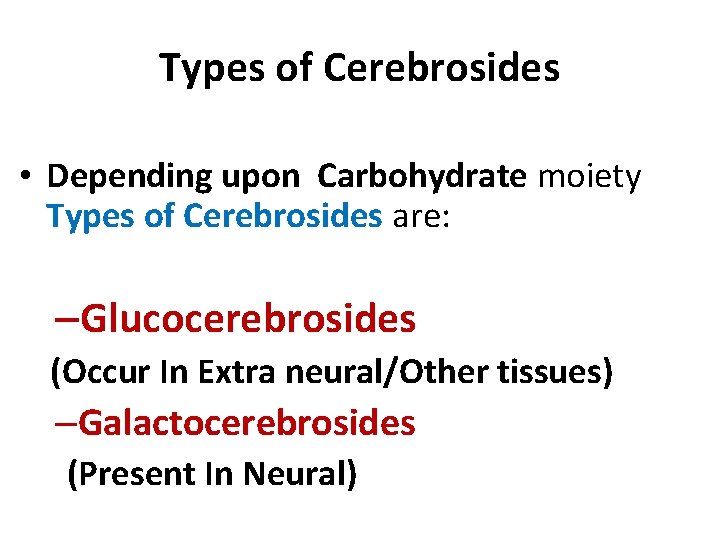 Types of Cerebrosides

• Depending upon Carbohydrate moiety Types of Cerebrosides are:

–Glucocerebrosides
(Occur In Extra neural/Other tissues)
–Galactocerebrosides
(Present In Neural)